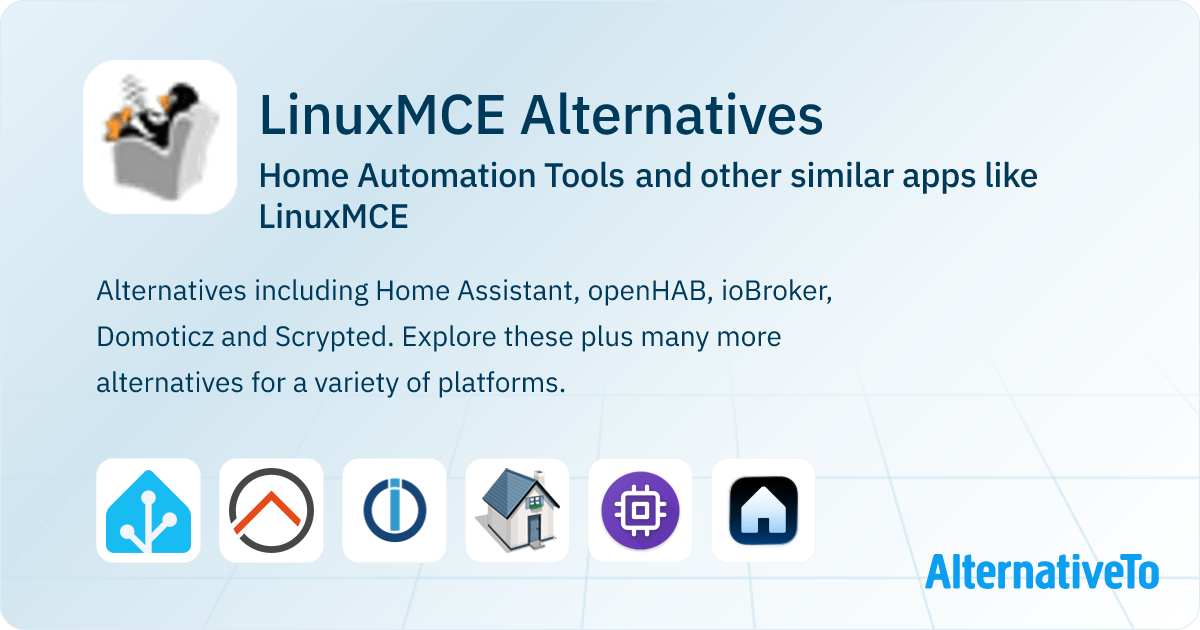 LinuxMCE Alternatives

Home Automation Tools and other similar apps like LinuxMCE

Alternatives including Home Assistant, openHAB, ioBroker, Domoticz and Scrypted. Explore these plus many more alternatives for a variety of platforms.

AlternativeTo